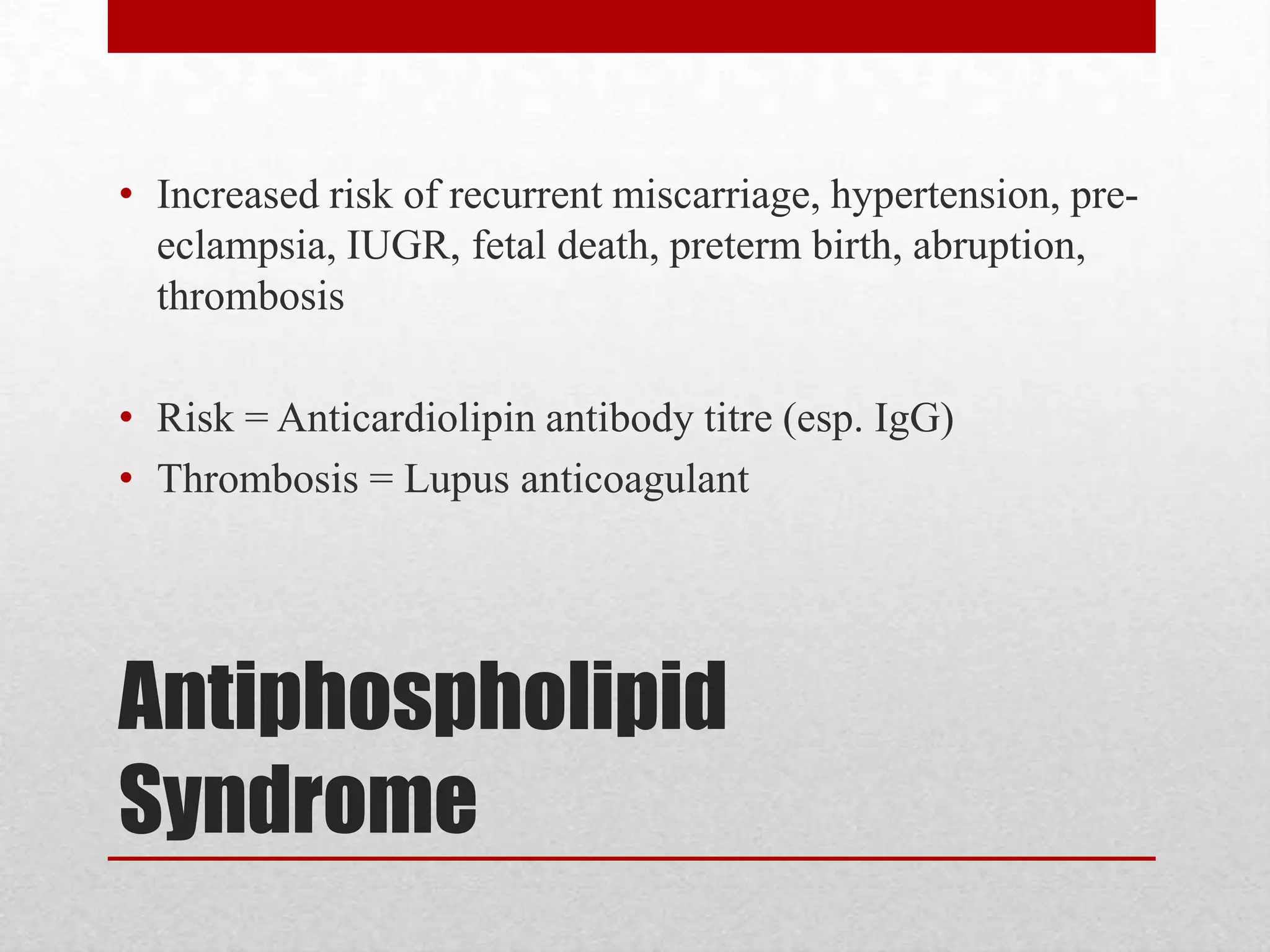 • Increased risk of recurrent miscarriage, hypertension, pre-eclampsia, IUGR, fetal death, preterm birth, abruption, thrombosis

• Risk = Anticardiolipin antibody titre (esp. IgG)
• Thrombosis = Lupus anticoagulant

Antiphospholipid Syndrome